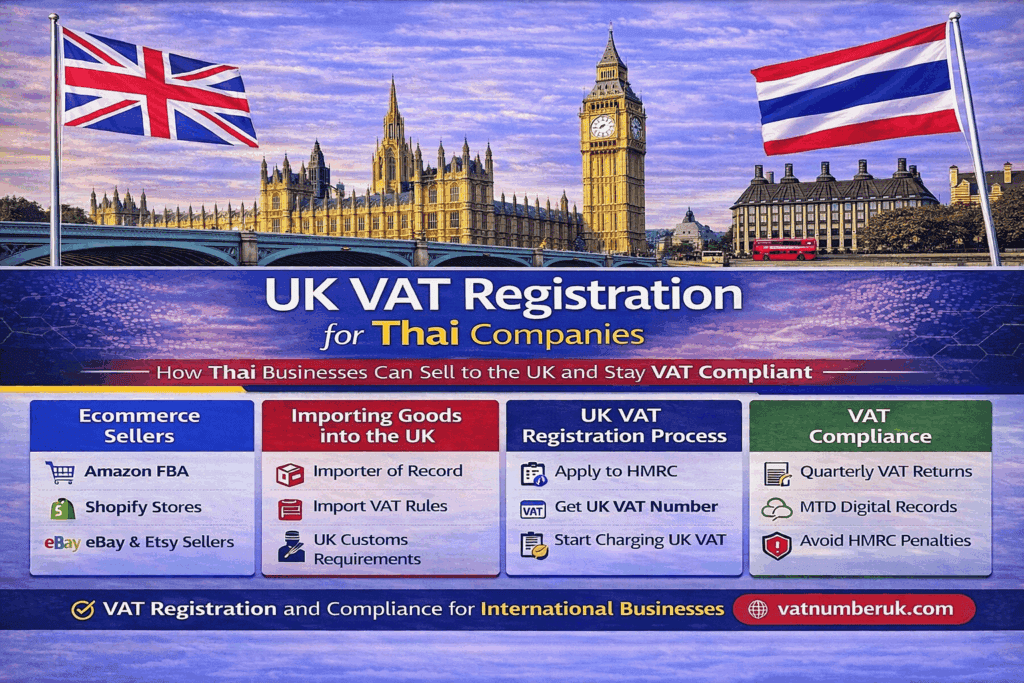 UK VAT Registration
for Thai Companies

How Thai Businesses Can Sell to the UK and Stay VAT Compliant

Ecommerce Sellers
Amazon FBA
Shopify Stores
eBay eBay & Etsy Sellers

Importing Goods into the UK
Importer of Record
Import VAT Rules
UK Customs Requirements

UK VAT Registration Process
Apply to HMRC
VAT Get UK VAT Number
Start Charging UK VAT

VAT Compliance
Quarterly VAT Returns
MTD Digital Records
Avoid HMRC Penalties

VAT Registration and Compliance for International Businesses
vatnumberuk.com